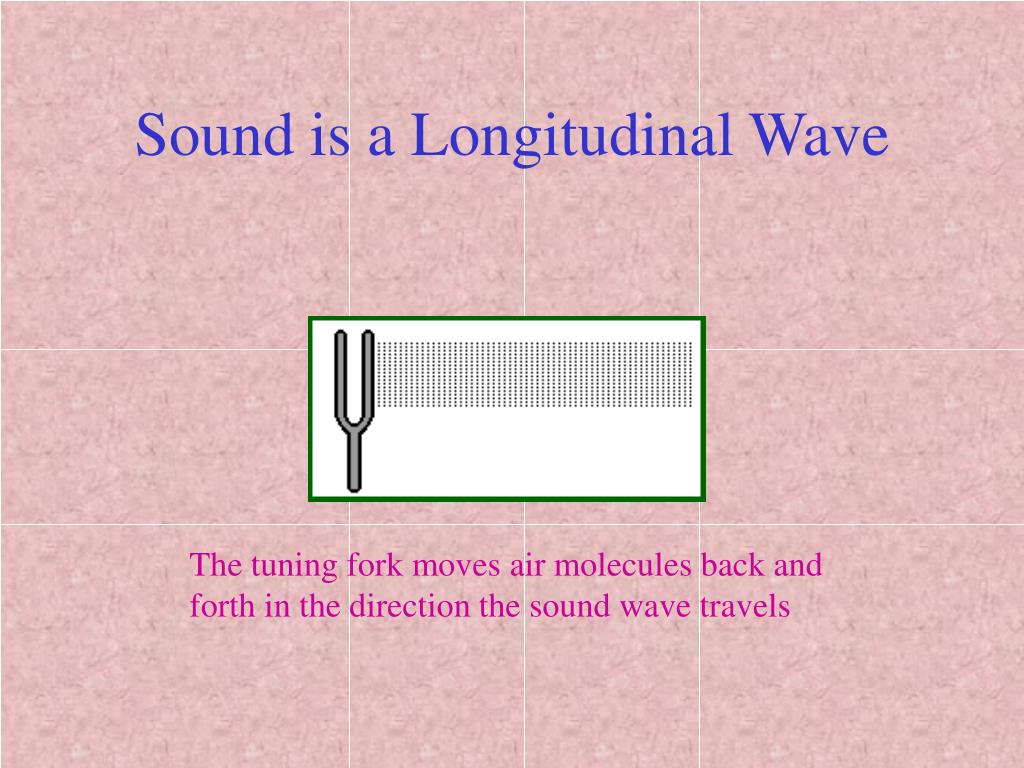 Sound is a Longitudinal Wave

The tuning fork moves air molecules back and forth in the direction the sound wave travels